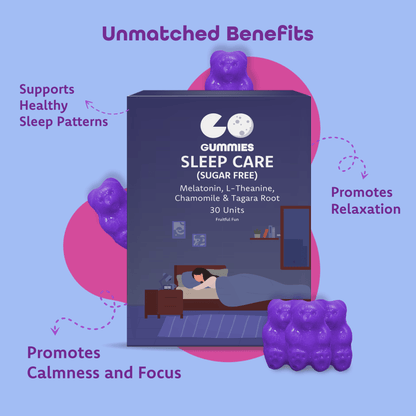 Unmatched Benefits

Supports
Healthy
Sleep Patterns

GO
GUMMIES
SLEEP CARE
(SUGAR FREE)
Melatonin, L-Theanine,
Chamomile & Tagara Root
30 Units
Fruitful Fun

Promotes
Relaxation

Promotes
Calmness and Focus